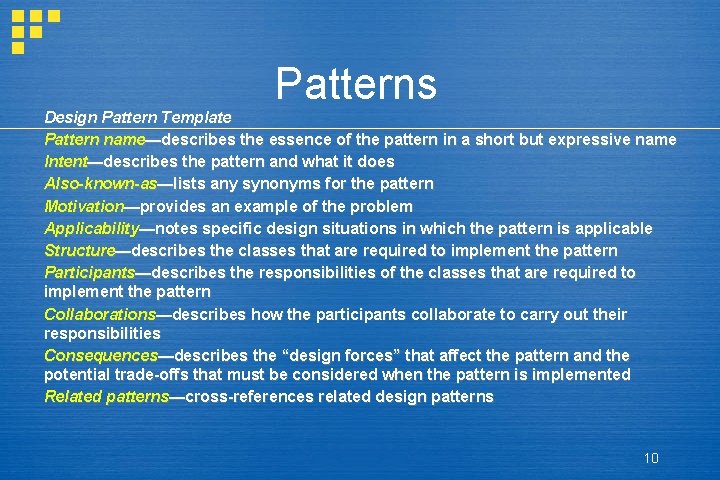 Patterns

Design Pattern Template

Pattern name—describes the essence of the pattern in a short but expressive name

Intent—describes the pattern and what it does

Also-known-as—lists any synonyms for the pattern

Motivation—provides an example of the problem

Applicability—notes specific design situations in which the pattern is applicable

Structure—describes the classes that are required to implement the pattern

Participants—describes the responsibilities of the classes that are required to implement the pattern

Collaborations—describes how the participants collaborate to carry out their responsibilities

Consequences—describes the "design forces" that affect the pattern and the potential trade-offs that must be considered when the pattern is implemented

Related patterns—cross-references related design patterns

10